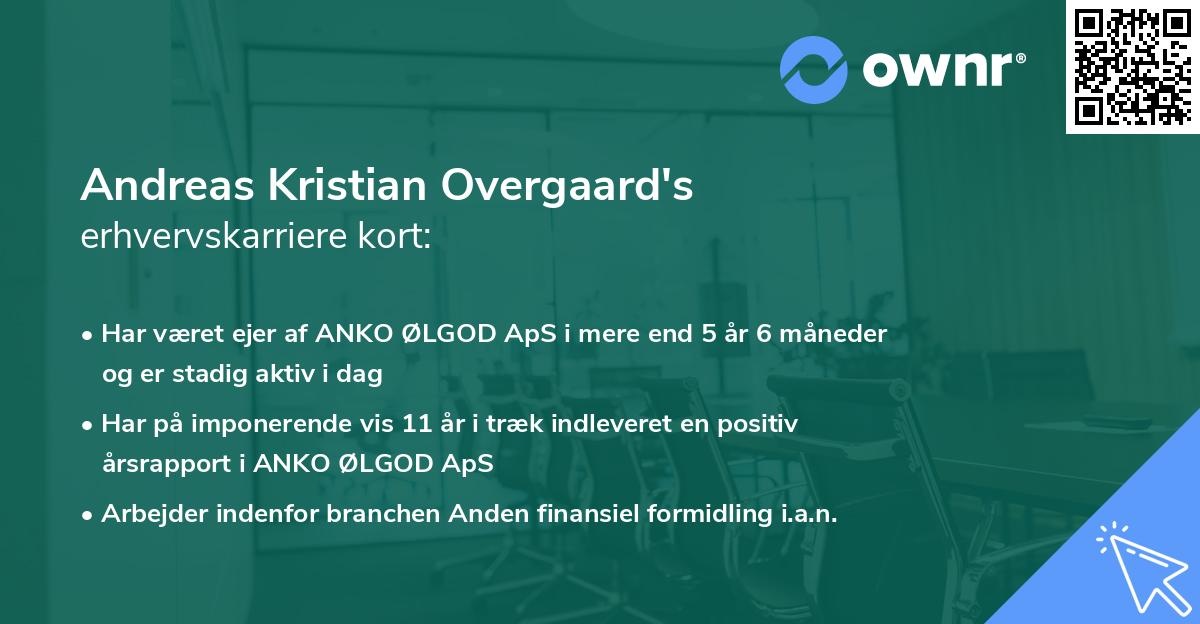 ownr®

Andreas Kristian Overgaard's
erhvervskarriere kort:

• Har været ejer af ANKO ØLGOD ApS i mere end 5 år 6 måneder og er stadig aktiv i dag

• Har på imponerende vis 11 år i træk indleveret en positiv årsrapport i ANKO ØLGOD ApS

• Arbejder indenfor branchen Anden finansiel formidling i.a.n.